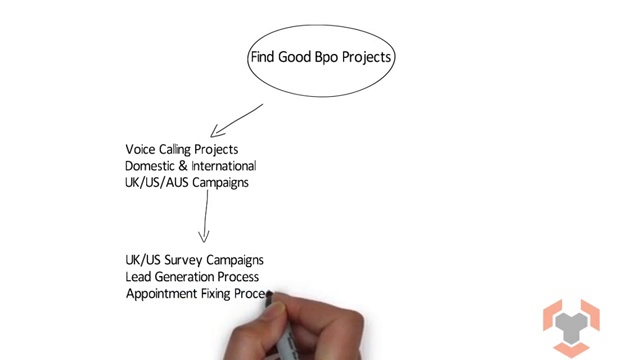 Find Good Bpo Projects

Voice Calling Projects
Domestic & International
UK/US/AUS Campaigns

UK/US Survey Campaigns
Lead Generation Process
Appointment Fixing Proce